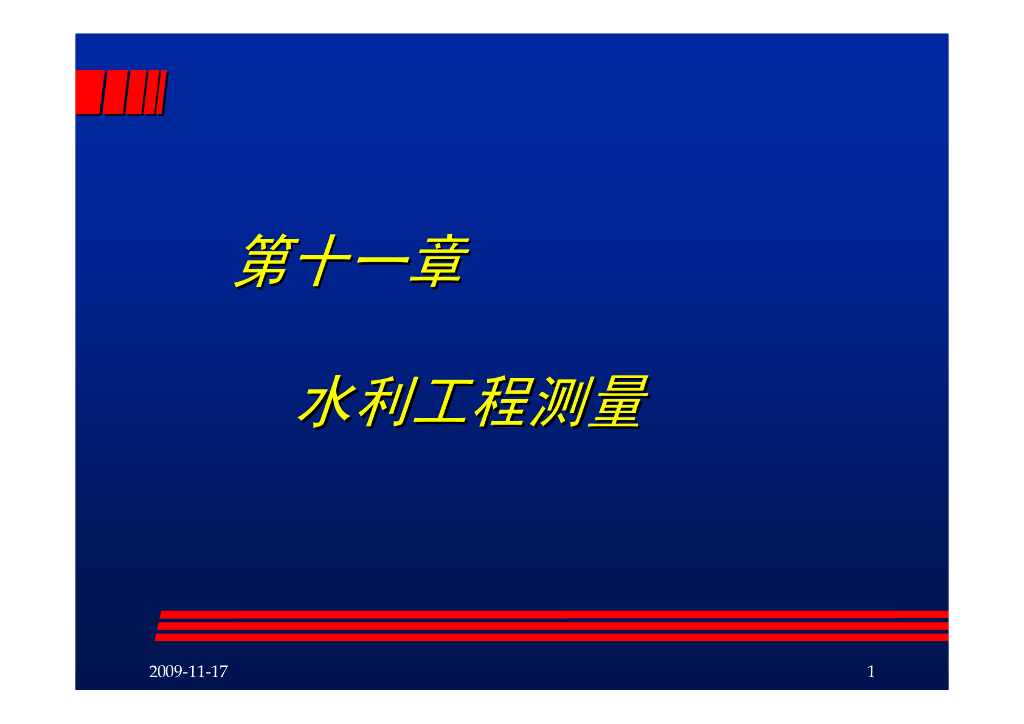 第十一章

水利工程测量

2009-11-17

1